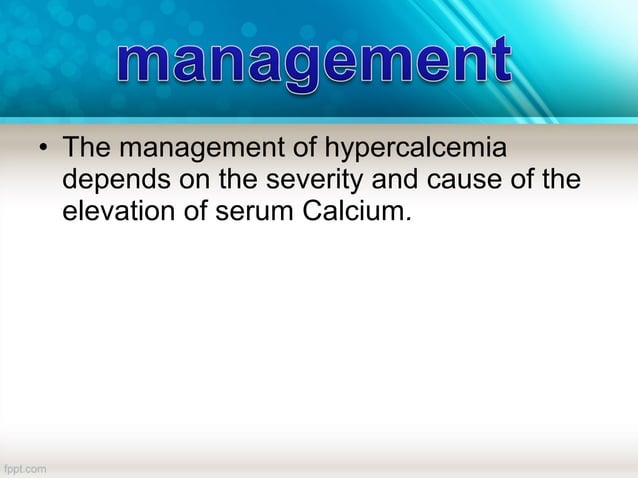 management

• The management of hypercalcemia depends on the severity and cause of the elevation of serum Calcium.

fppt.com